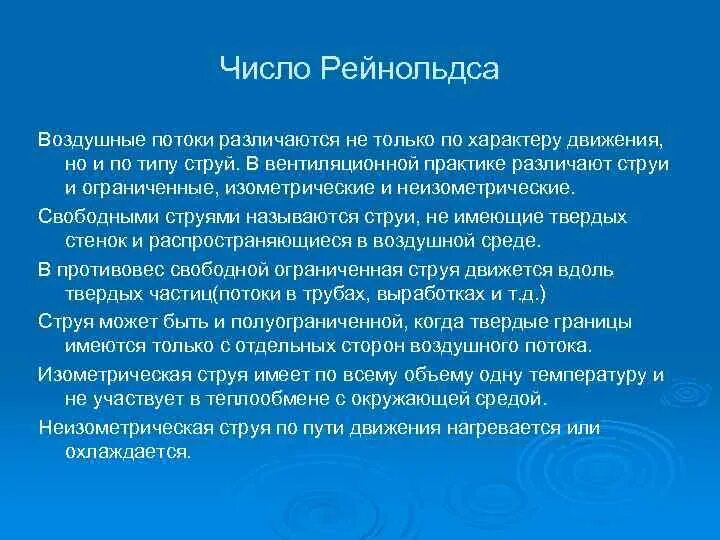 Число Рейнольдса

Воздушные потоки различаются не только по характеру движения, но и по типу струй. В вентиляционной практике различают струи и ограниченные, изометрические и неизометрические.

Свободными струями называются струи, не имеющие твердых стенок и распространяющиеся в воздушной среде.

В противовес свободной ограниченная струя движется вдоль твердых частиц(потоки в трубах, выработках и т.д.)

Струя может быть и полуограниченной, когда твердые границы имеются только с отдельных сторон воздушного потока.

Изометрическая струя имеет по всему объему одну температуру и не участвует в теплообмене с окружающей средой.

Неизометрическая струя по пути движения нагревается или охлаждается.